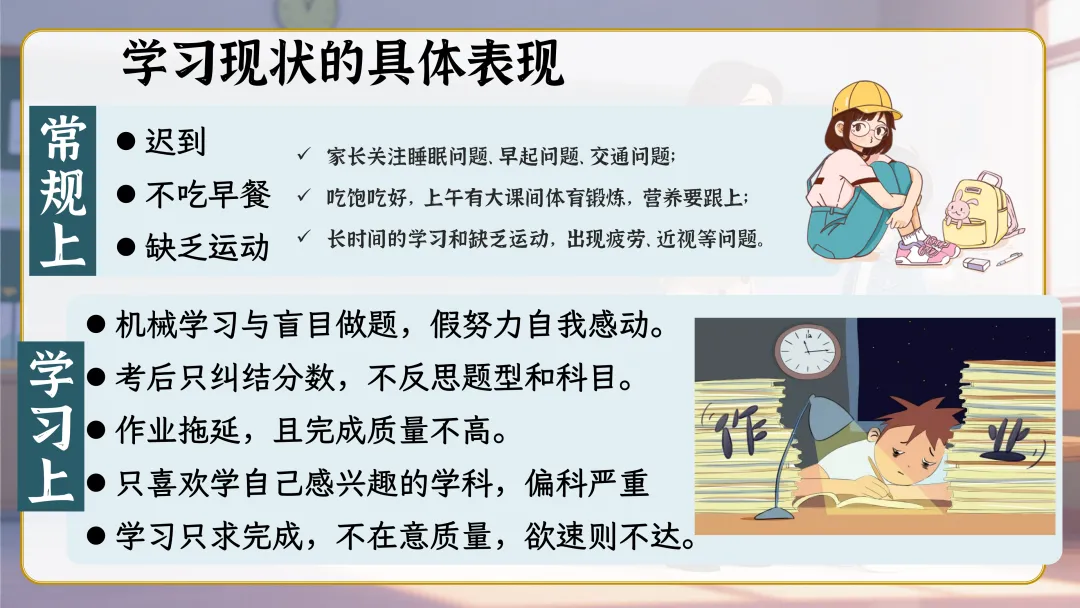 学习现状的具体表现

常规上

● 迟到
● 不吃早餐
● 缺乏运动

✓ 家长关注睡眠问题、早起问题、交通问题；
✓ 吃饱吃好，上午有大课间体育锻炼，营养要跟上；
✓ 长时间的学习和缺乏运动，出现疲劳、近视等问题。

学习上

● 机械学习与盲目做题，假努力自我感动。
● 考后只纠结分数，不反思题型和科目。
● 作业拖延，且完成质量不高。
● 只喜欢学自己感兴趣的学科，偏科严重
● 学习只求完成，不在意质量，欲速则不达。

作 业